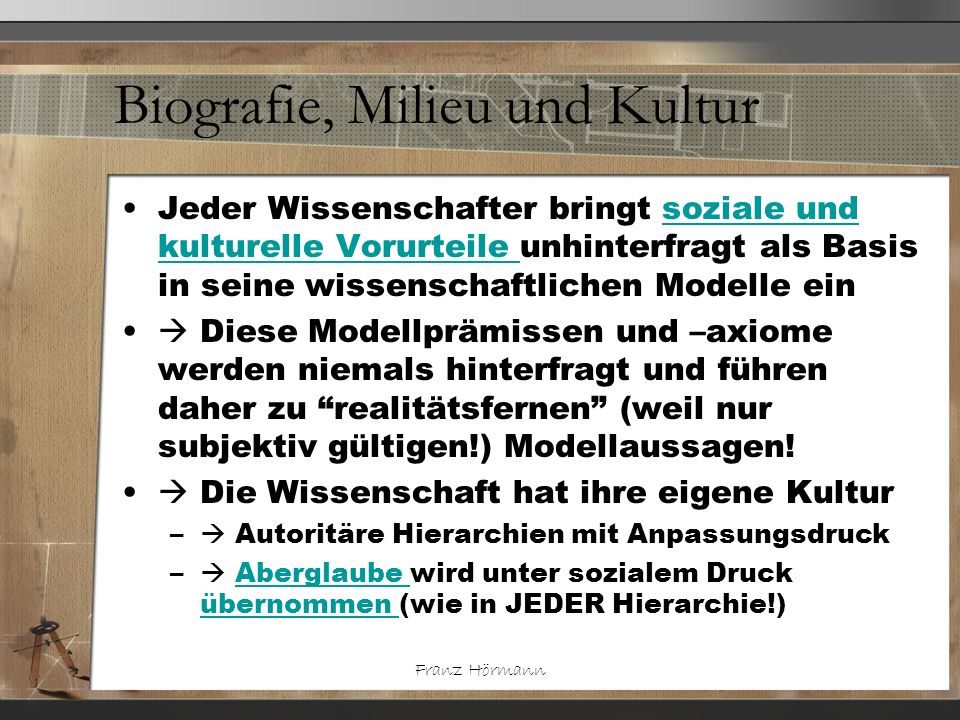 Biografie, Milieu und Kultur

• Jeder Wissenschafter bringt soziale und kulturelle Vorurteile unhinterfragt als Basis in seine wissenschaftlichen Modelle ein

• → Diese Modellprämissen und –axiome werden niemals hinterfragt und führen daher zu “realitätsfernen” (weil nur subjektiv gültigen!) Modellaussagen!

• → Die Wissenschaft hat ihre eigene Kultur

– → Autoritäre Hierarchien mit Anpassungsdruck

– → Aberglaube wird unter sozialem Druck übernommen (wie in JEDER Hierarchie!)

Franz Hörmann